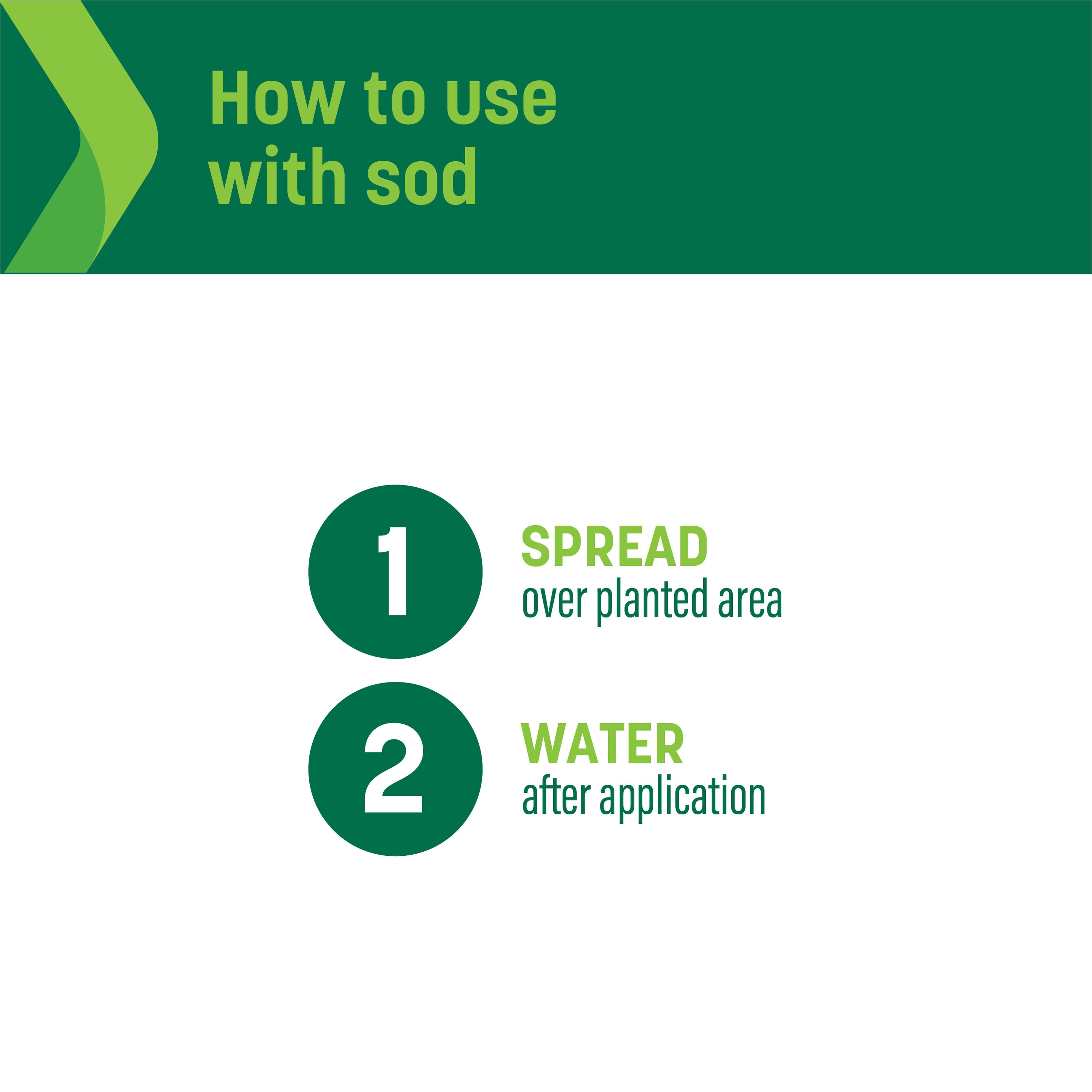 How to use with sod

1

SPREAD
over planted area

2

WATER
after application